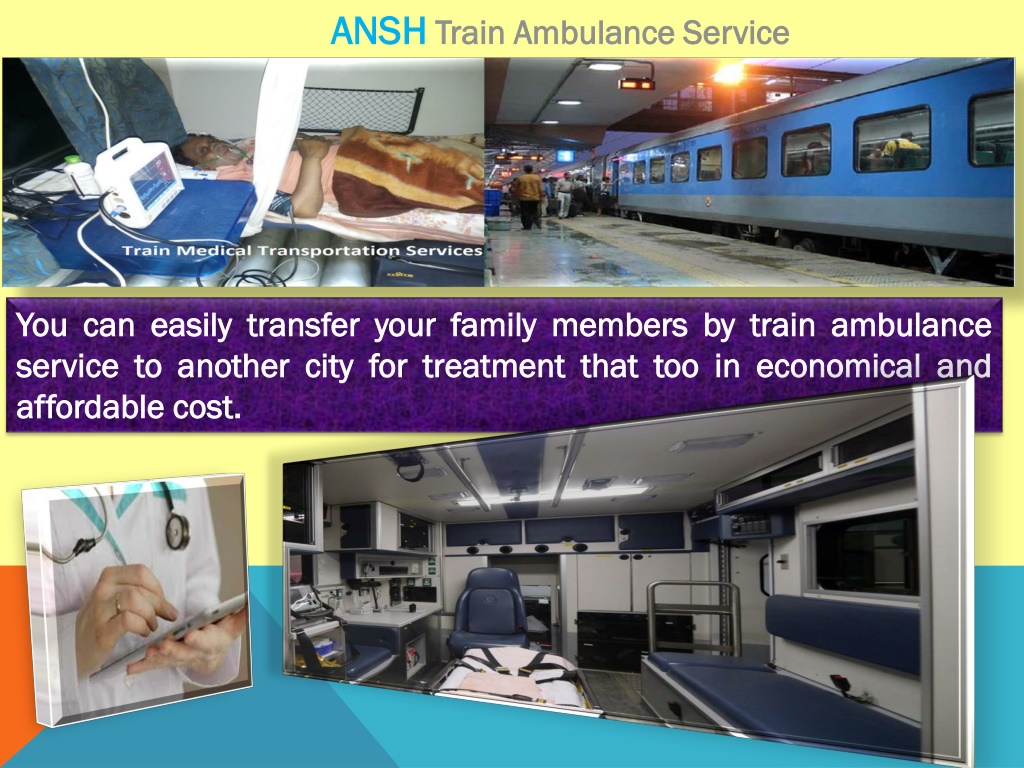 ANSH Train Ambulance Service

Train Medical Transportation Services

You can easily transfer your family members by train ambulance service to another city for treatment that too in economical and affordable cost.